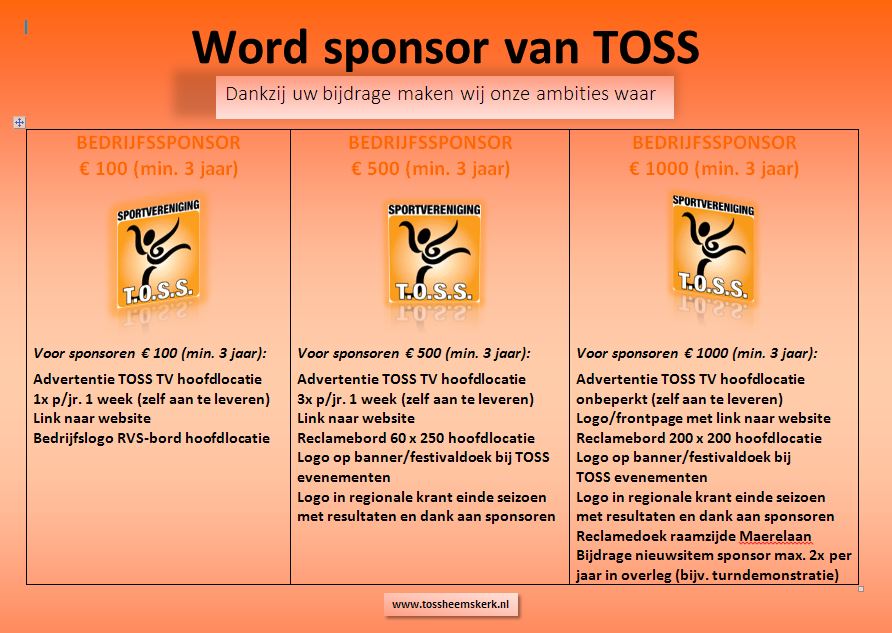 Word sponsor van TOSS

Dankzij uw bijdrage maken wij onze ambities waar

| BEDRIJFSSPONSOR € 100 (min. 3 jaar) | BEDRIJFSSPONSOR € 500 (min. 3 jaar) | BEDRIJFSSPONSOR € 1000 (min. 3 jaar) |
|---|---|---|
| SPORTVERENIGING T.O.S.S. | SPORTVERENIGING T.O.S.S. | SPORTVERENIGING T.O.S.S. |
| Voor sponsoren € 100 (min. 3 jaar): Advertentie TOSS TV hoofdlocatie 1x p/jr. 1 week (zelf aan te leveren) Link naar website Bedrijfslogo RVS-bord hoofdlocatie | Voor sponsoren € 500 (min. 3 jaar): Advertentie TOSS TV hoofdlocatie 3x p/jr. 1 week (zelf aan te leveren) Link naar website Reclamebord 60 x 250 hoofdlocatie Logo op banner/festivaldoek bij TOSS evenementen Logo in regionale krant einde seizoen met resultaten en dank aan sponsoren | Voor sponsoren € 1000 (min. 3 jaar): Advertentie TOSS TV hoofdlocatie onbeperkt (zelf aan te leveren) Logo/frontpage met link naar website Reclamebord 200 x 200 hoofdlocatie Logo op banner/festivaldoek bij TOSS evenementen Logo in regionale krant einde seizoen met resultaten en dank aan sponsoren Reclamedoek raamzijde Maerelaan Bijdrage nieuwsitem sponsor max. 2x per jaar in overleg (bijv. turndemonstratie) |

www.tossheemskerk.nl